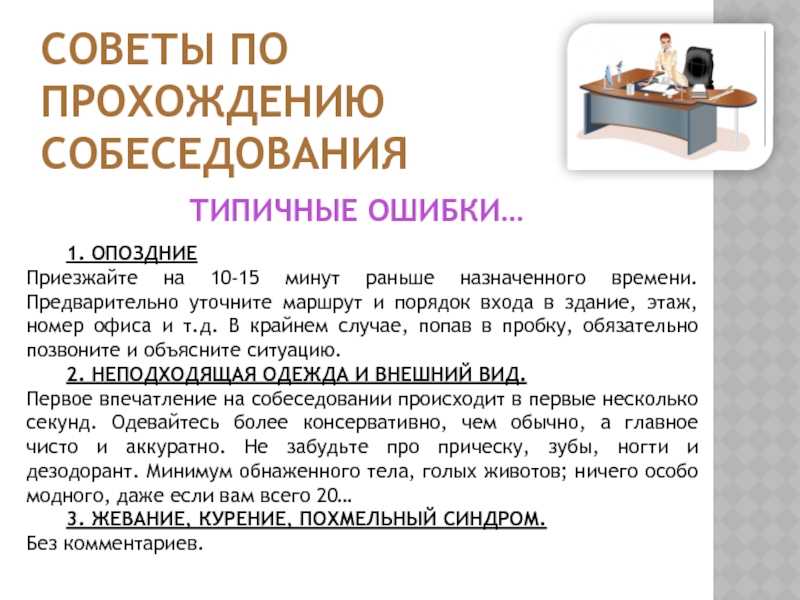 СОВЕТЫ ПО ПРОХОЖДЕНИЮ СОБЕСЕДОВАНИЯ

ТИПИЧНЫЕ ОШИБКИ…

1. ОПОЗДНИЕ
Приезжайте на 10-15 минут раньше назначенного времени. Предварительно уточните маршрут и порядок входа в здание, этаж, номер офиса и т.д. В крайнем случае, попав в пробку, обязательно позвоните и объясните ситуацию.

2. НЕПОДХОДЯЩАЯ ОДЕЖДА И ВНЕШНИЙ ВИД.
Первое впечатление на собеседовании происходит в первые несколько секунд. Одевайтесь более консервативно, чем обычно, а главное чисто и аккуратно. Не забудьте про прическу, зубы, ногти и дезодорант. Минимум обнаженного тела, голых животов; ничего особо модного, даже если вам всего 20…

3. ЖЕВАНИЕ, КУРЕНИЕ, ПОХМЕЛЬНЫЙ СИНДРОМ.
Без комментариев.